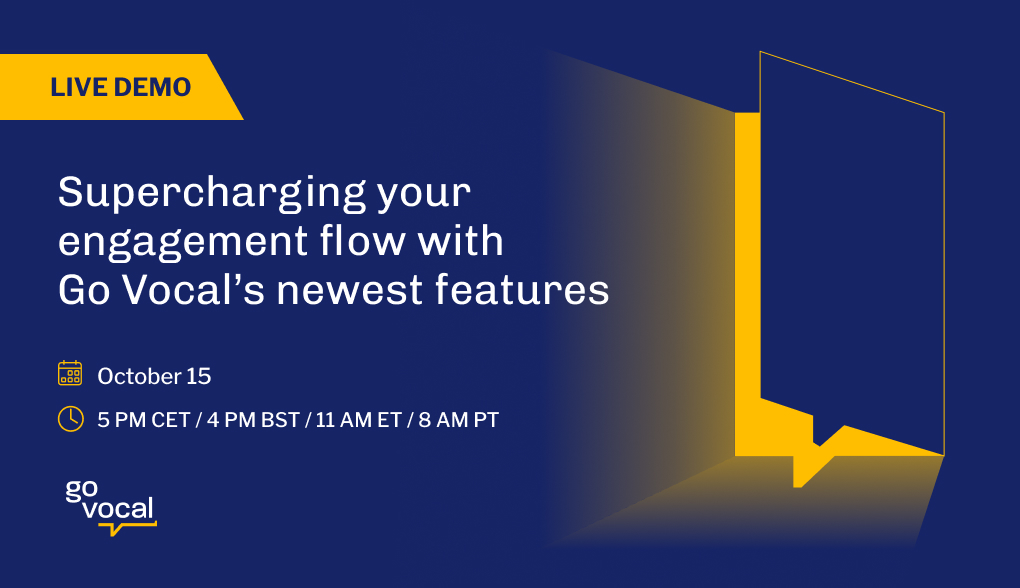 LIVE DEMO

Supercharging your engagement flow with Go Vocal's newest features

October 15

5 PM CET / 4 PM BST / 11 AM ET / 8 AM PT

go vocal